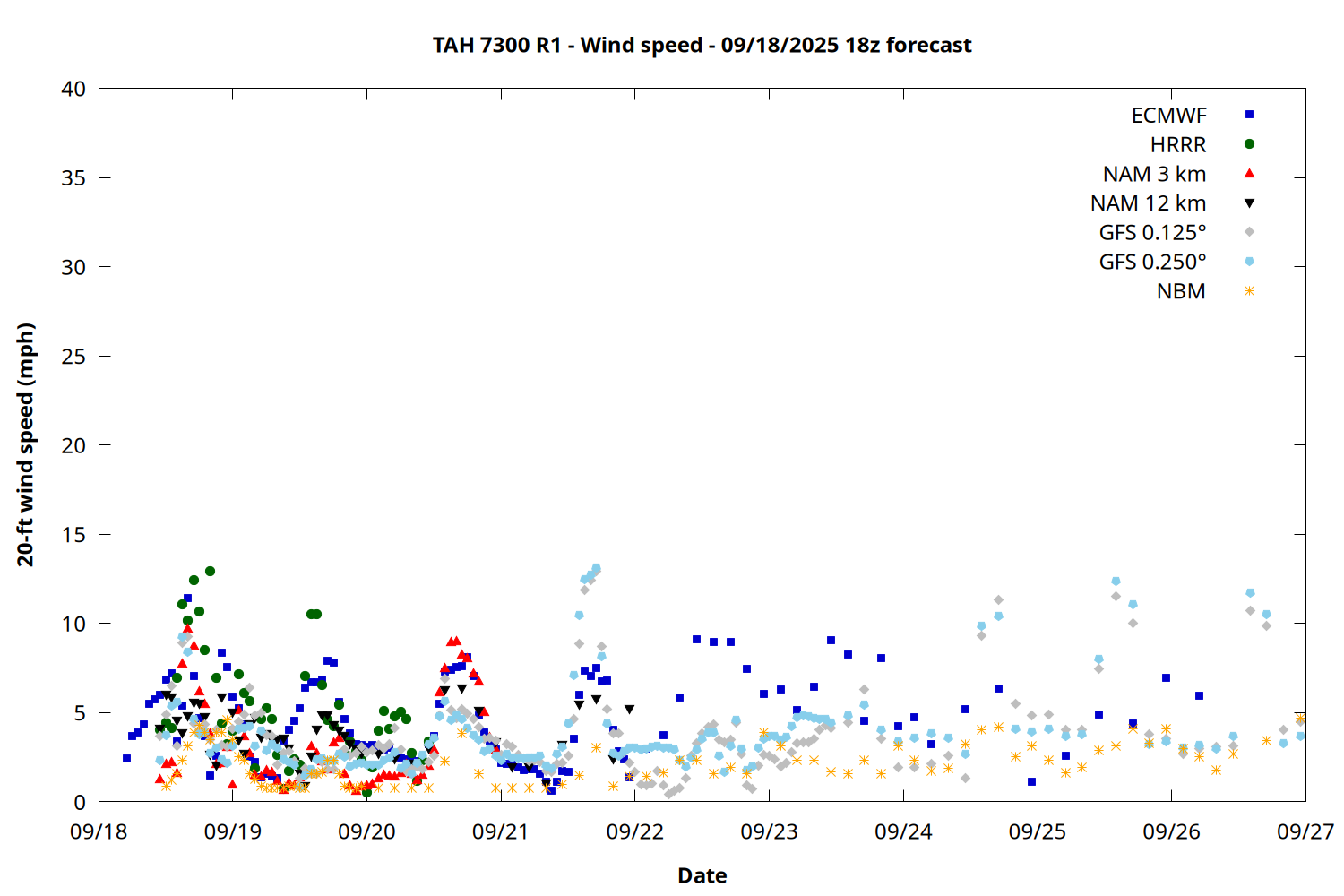 TAH 7300 R1 - Wind speed - 09/18/2025 18z forecast

ECMWF
HRRR
NAM 3 km
NAM 12 km
GFS 0.125°
GFS 0.250°
NBM

20-ft wind speed (mph)

40
35
30
25
20
15
10
5
0

09/18
09/19
09/20
09/21
09/22
09/23
09/24
09/25
09/26
09/27

Date